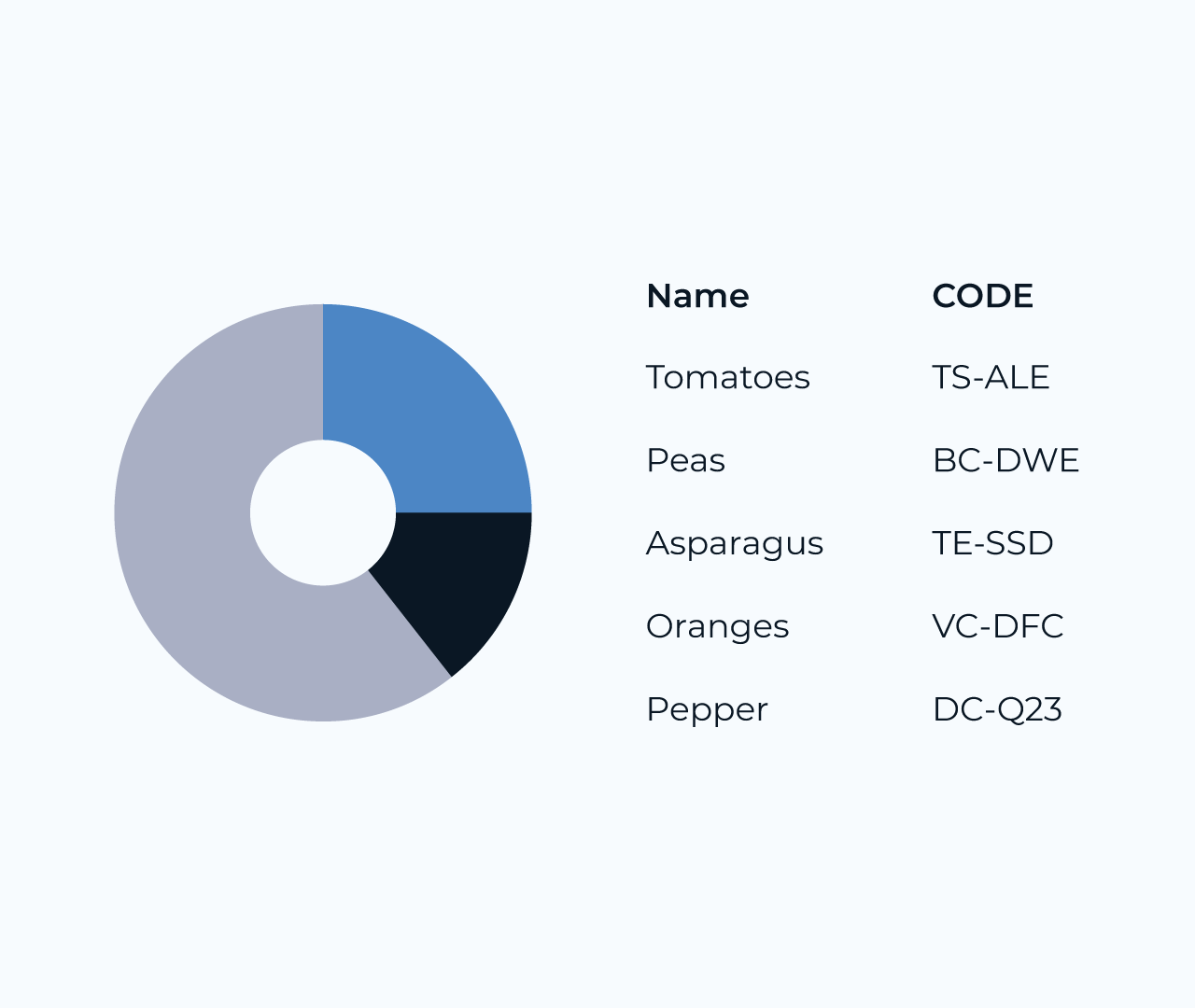 | Name | CODE |
|---|---|
| Tomatoes | TS-ALE |
| Peas | BC-DWE |
| Asparagus | TE-SSD |
| Oranges | VC-DFC |
| Pepper | DC-Q23 |